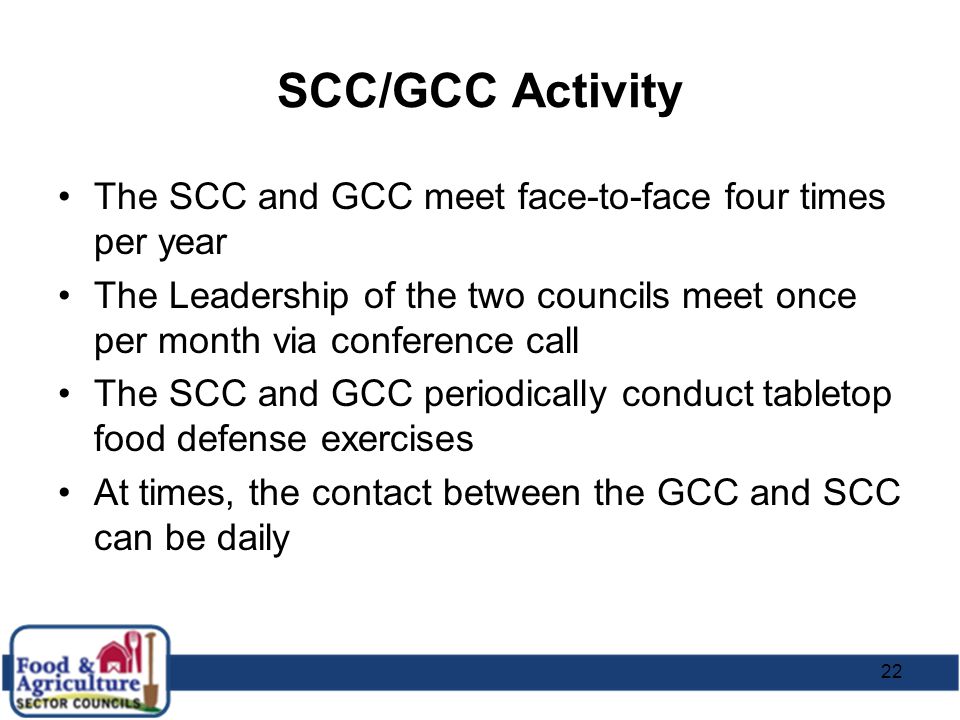 SCC/GCC Activity

• The SCC and GCC meet face-to-face four times per year
• The Leadership of the two councils meet once per month via conference call
• The SCC and GCC periodically conduct tabletop food defense exercises
• At times, the contact between the GCC and SCC can be daily

Food & Agriculture SECTOR COUNCILS

22